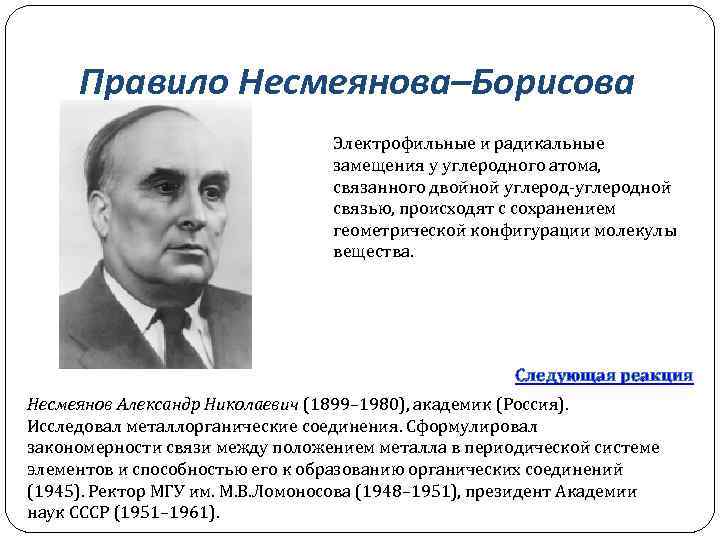 Правило Несмеянова–Борисова

Электрофильные и радикальные замещения у углеродного атома, связанного двойной углерод-углеродной связью, происходят с сохранением геометрической конфигурации молекулы вещества.

Следующая реакция

Несмеянов Александр Николаевич (1899–1980), академик (Россия). Исследовал металлорганические соединения. Сформулировал закономерности связи между положением металла в периодической системе элементов и способностью его к образованию органических соединений (1945). Ректор МГУ им. М.В.Ломоносова (1948–1951), президент Академии наук СССР (1951–1961).